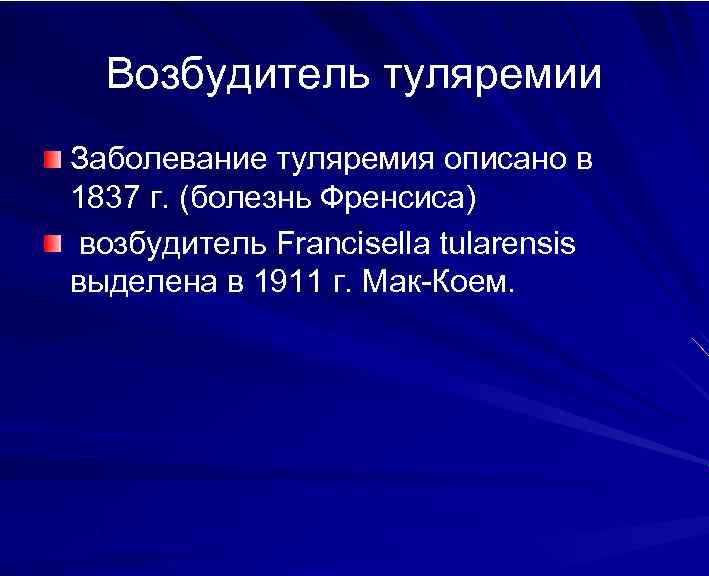 Возбудитель туляремии

Заболевание туляремия описано в 1837 г. (болезнь Френсиса)

возбудитель Francisella tularensis выделена в 1911 г. Мак-Коем.